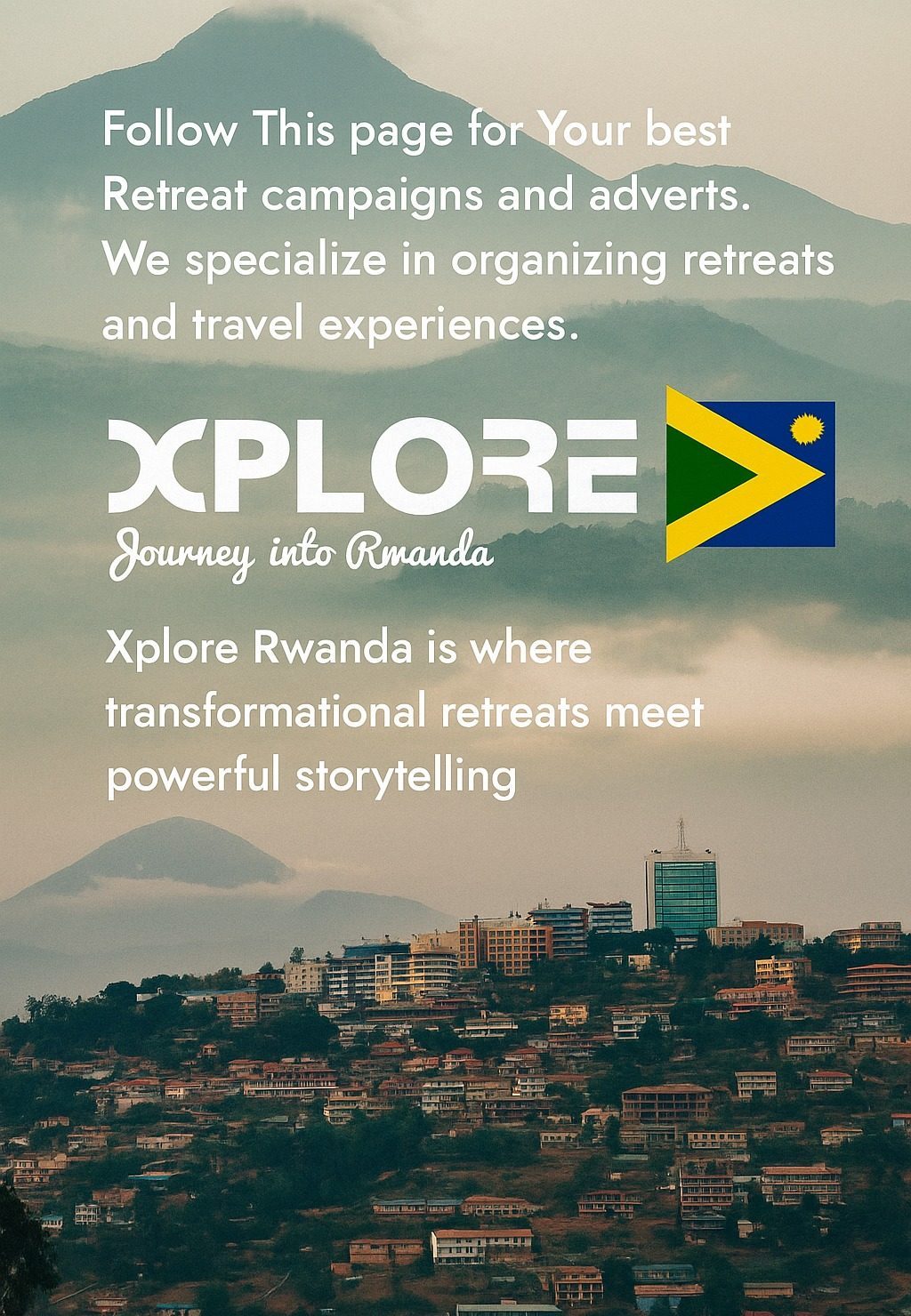 Follow This page for Your best Retreat campaigns and adverts. We specialize in organizing retreats and travel experiences.

XPLORE

Journey into Rwanda

Xplore Rwanda is where transformational retreats meet powerful storytelling